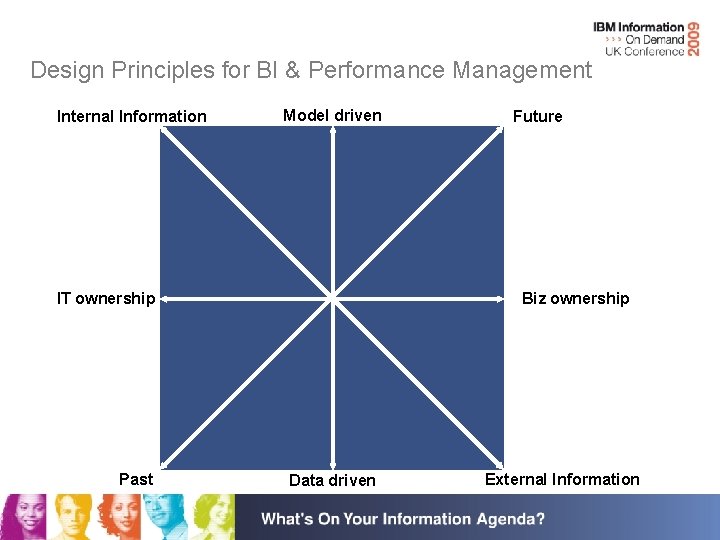 IBM Information
>>> On Demand
UK Conference
2009

Design Principles for BI & Performance Management

Internal Information

Model driven

Future

IT ownership

Biz ownership

Past

Data driven

External Information

What's On Your Information Agenda?